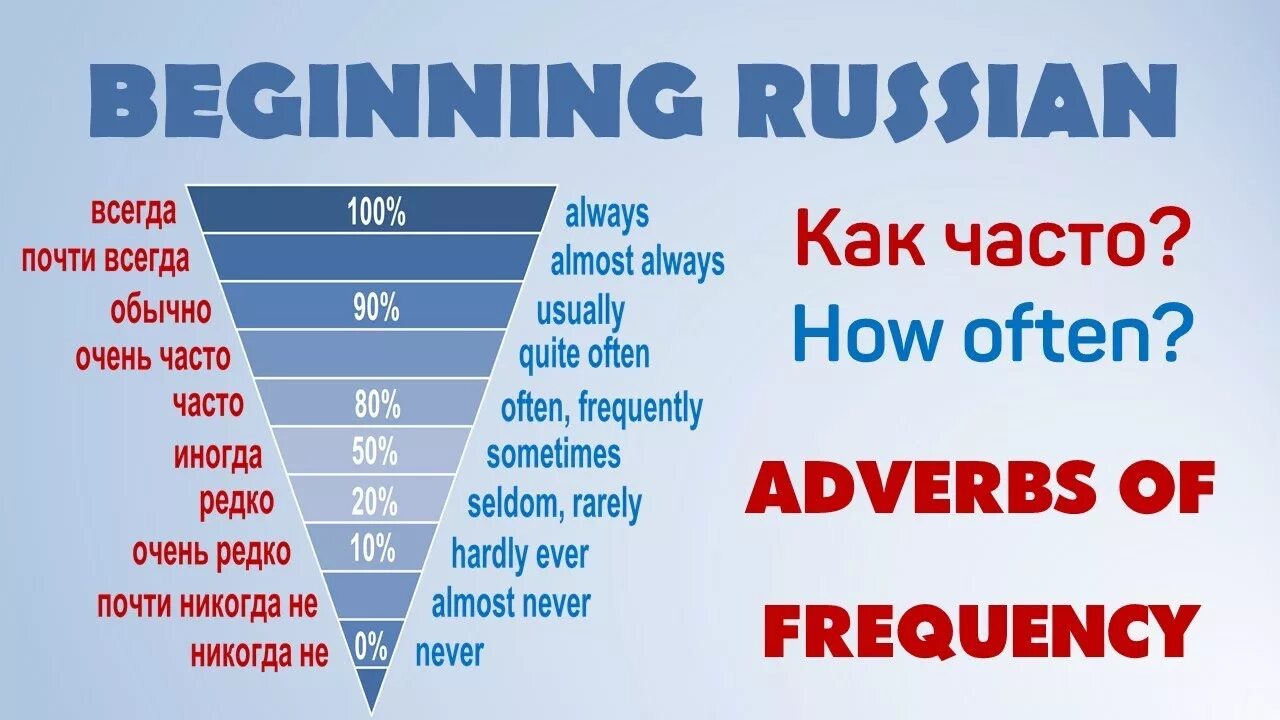 BEGINNING RUSSIAN

всегда 100% always
почти всегда almost always
обычно 90% usually
очень часто quite often
часто 80% often, frequently
иногда 50% sometimes
редко 20% seldom, rarely
очень редко 10% hardly ever
почти никогда не almost never
никогда не 0% never

Как часто?
How often?

ADVERBS OF FREQUENCY